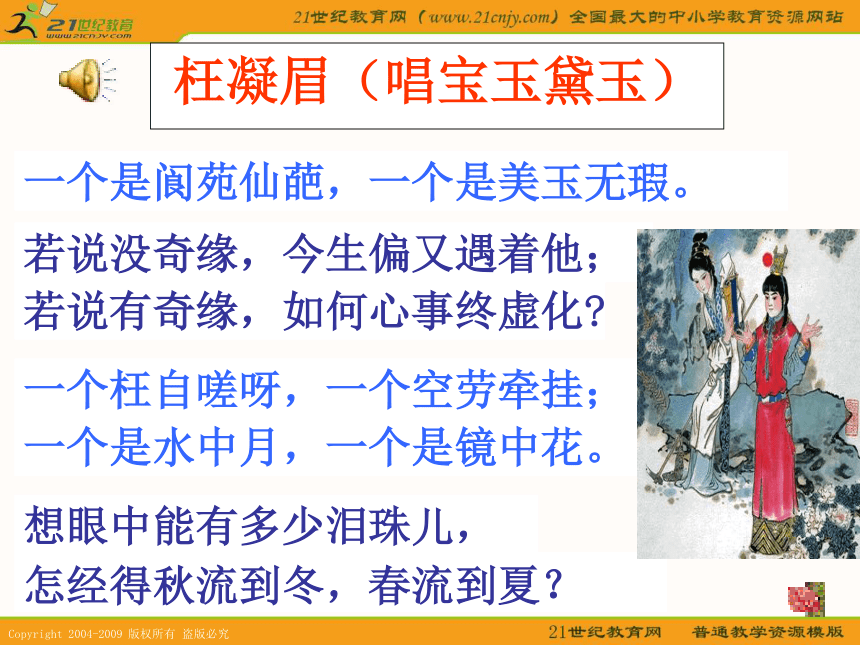 21世纪教育
www.21cnjy.com

21世纪教育网（www.21cnjy.com）全国最大的中小学教育资源网站

枉凝眉（唱宝玉黛玉）

一个是阆苑仙葩，一个是美玉无瑕。

若说没奇缘，今生偏又遇着他；
若说有奇缘，如何心事终虚化？

一个枉自嗟呀，一个空劳牵挂；
一个是水中月，一个是镜中花。

想眼中能有多少泪珠儿，
怎经得秋流到冬，春流到夏？

Copyright 2004-2009 版权所有 盗版必究

21世纪教育网　普通教学资源模版